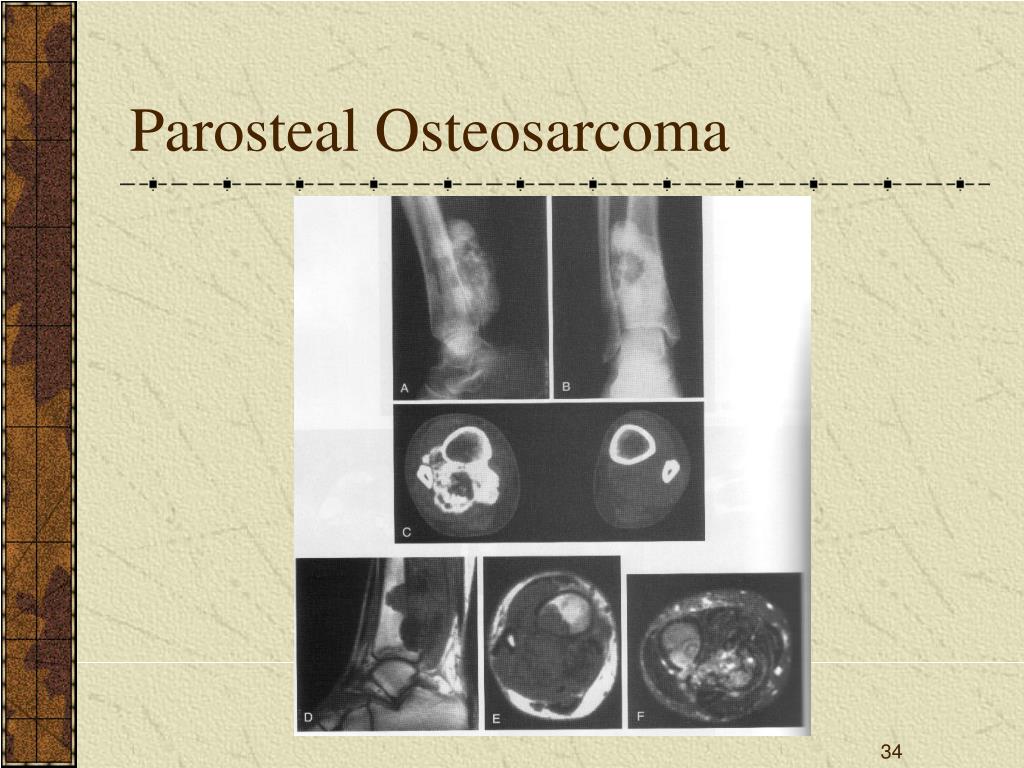 Parosteal Osteosarcoma

A

B

C

D

E

F

34